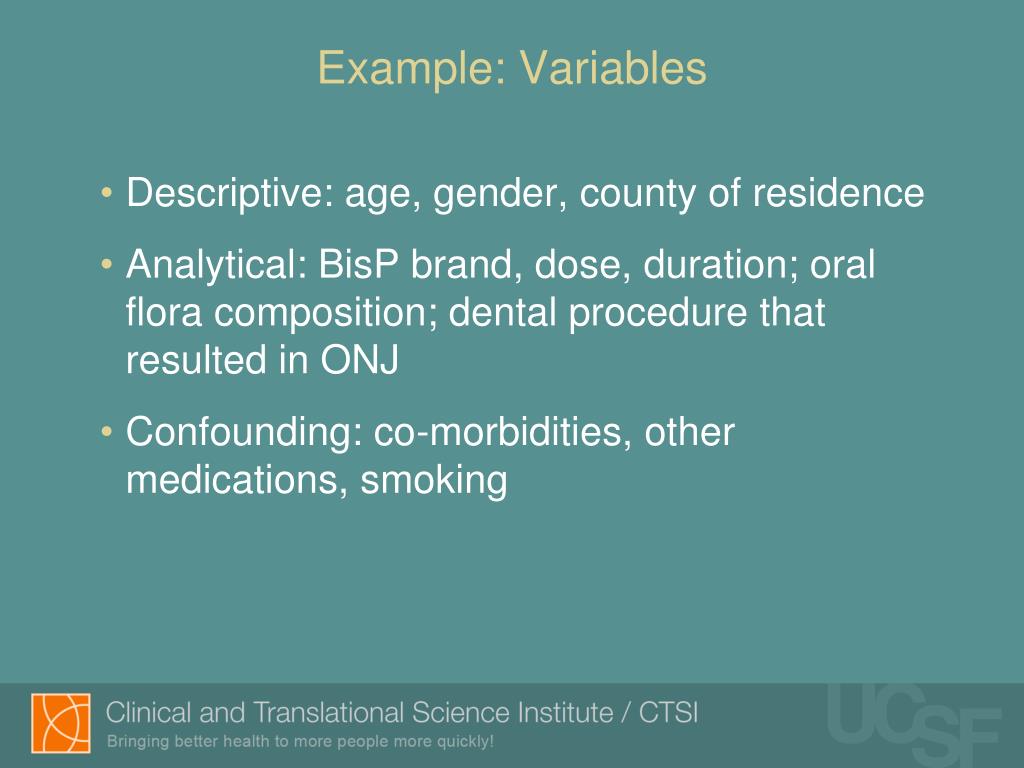 Example: Variables

• Descriptive: age, gender, county of residence

• Analytical: BisP brand, dose, duration; oral flora composition; dental procedure that resulted in ONJ

• Confounding: co-morbidities, other medications, smoking

Clinical and Translational Science Institute / CTSI
Bringing better health to more people more quickly!

UCSF